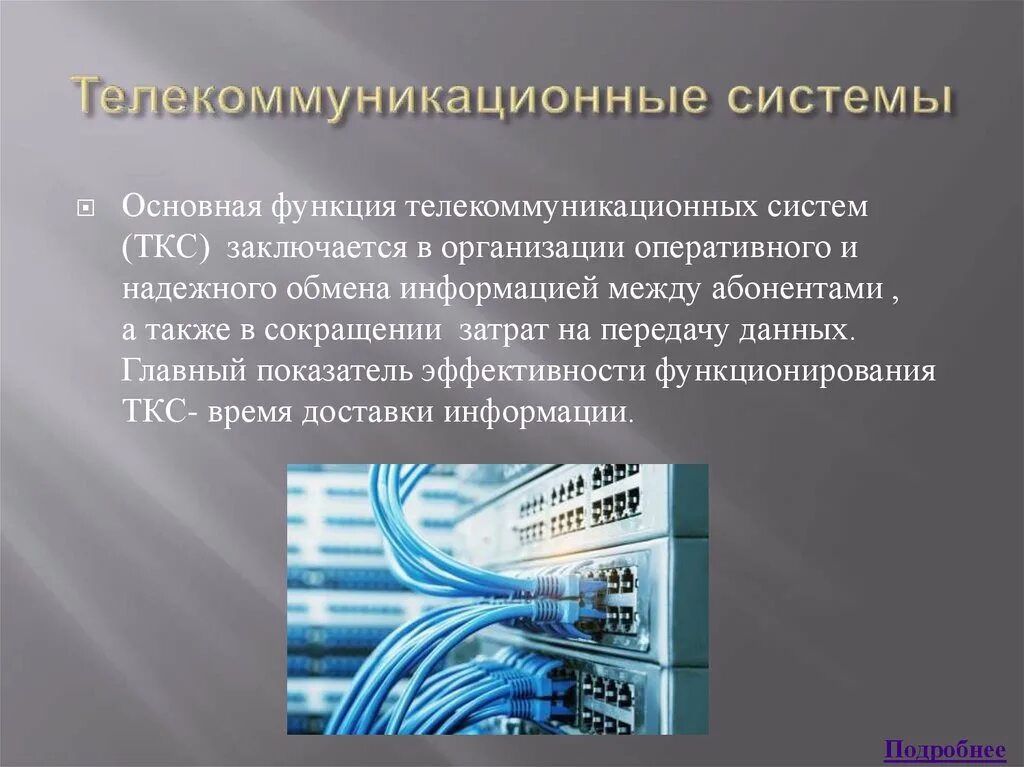 Телекоммуникационные системы

Основная функция телекоммуникационных систем (ТКС) заключается в организации оперативного и надежного обмена информацией между абонентами , а также в сокращении затрат на передачу данных. Главный показатель эффективности функционирования ТКС- время доставки информации.

Подробнее